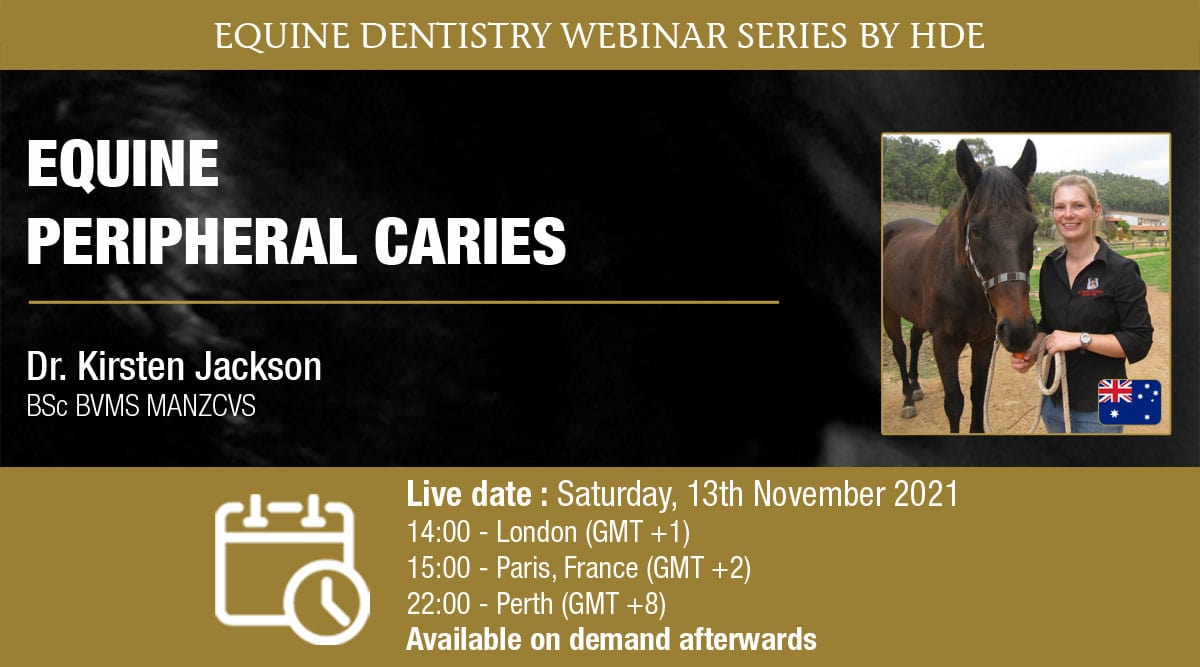 EQUINE DENTISTRY WEBINAR SERIES BY HDE

EQUINE
PERIPHERAL CARIES

Dr. Kirsten Jackson
BSc BVMS MANZCVS

Live date : Saturday, 13th November 2021
14:00 - London (GMT +1)
15:00 - Paris, France (GMT +2)
22:00 - Perth (GMT +8)
Available on demand afterwards